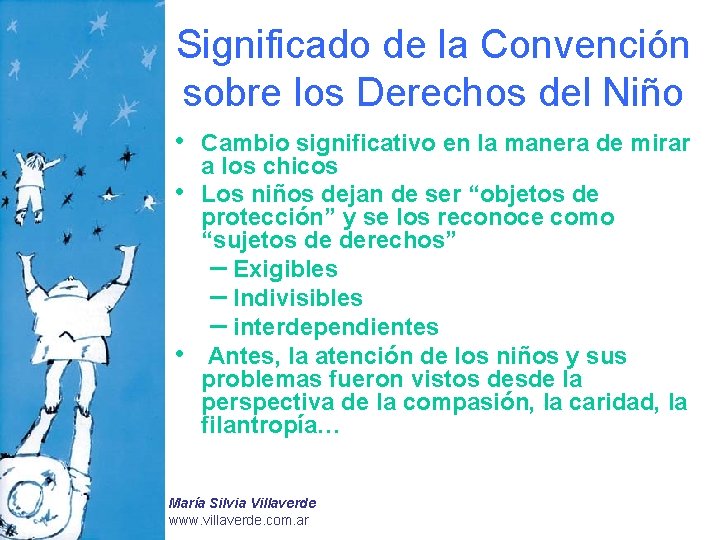 Significado de la Convención sobre los Derechos del Niño

• Cambio significativo en la manera de mirar a los chicos
• Los niños dejan de ser “objetos de protección” y se los reconoce como “sujetos de derechos”
– Exigibles
– Indivisibles
– interdependientes
• Antes, la atención de los niños y sus problemas fueron vistos desde la perspectiva de la compasión, la caridad, la filantropía…

María Silvia Villaverde
www.villaverde.com.ar